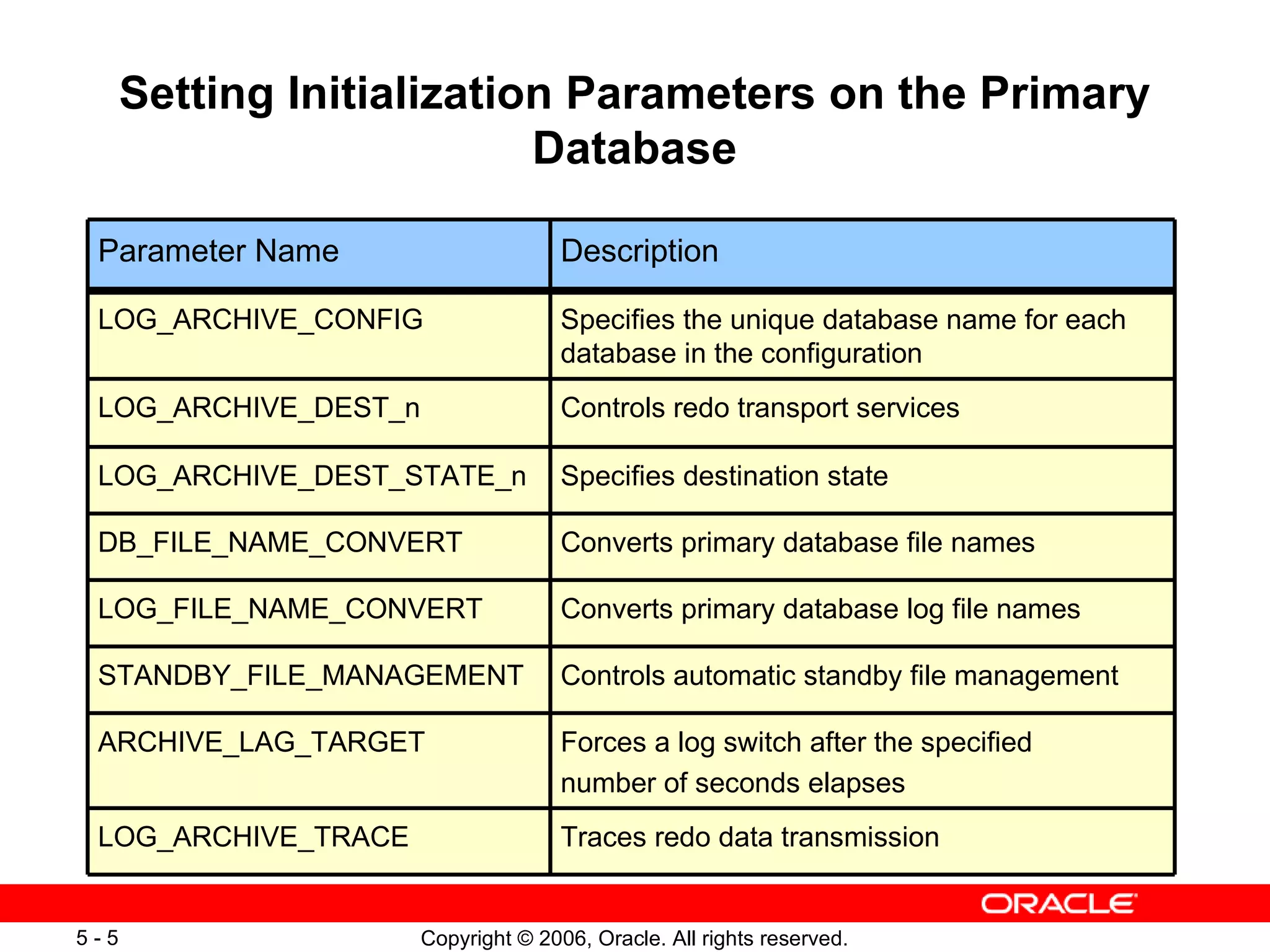 Setting Initialization Parameters on the Primary Database

| Parameter Name | Description |
|---|---|
| LOG_ARCHIVE_CONFIG | Specifies the unique database name for each database in the configuration |
| LOG_ARCHIVE_DEST_n | Controls redo transport services |
| LOG_ARCHIVE_DEST_STATE_n | Specifies destination state |
| DB_FILE_NAME_CONVERT | Converts primary database file names |
| LOG_FILE_NAME_CONVERT | Converts primary database log file names |
| STANDBY_FILE_MANAGEMENT | Controls automatic standby file management |
| ARCHIVE_LAG_TARGET | Forces a log switch after the specified number of seconds elapses |
| LOG_ARCHIVE_TRACE | Traces redo data transmission |

ORACLE

5 - 5

Copyright © 2006, Oracle. All rights reserved.